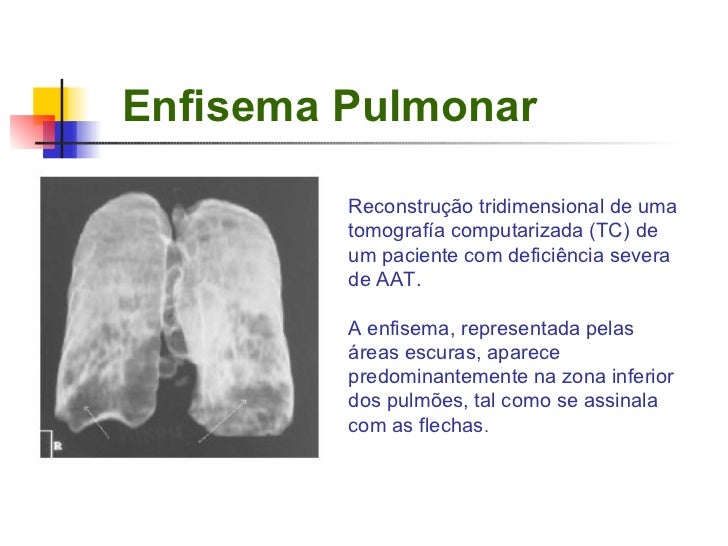 Enfisema Pulmonar

R

Reconstrução tridimensional de uma tomografía computarizada (TC) de um paciente com deficiência severa de AAT.

A enfisema, representada pelas áreas escuras, aparece predominantemente na zona inferior dos pulmões, tal como se assinala com as flechas.